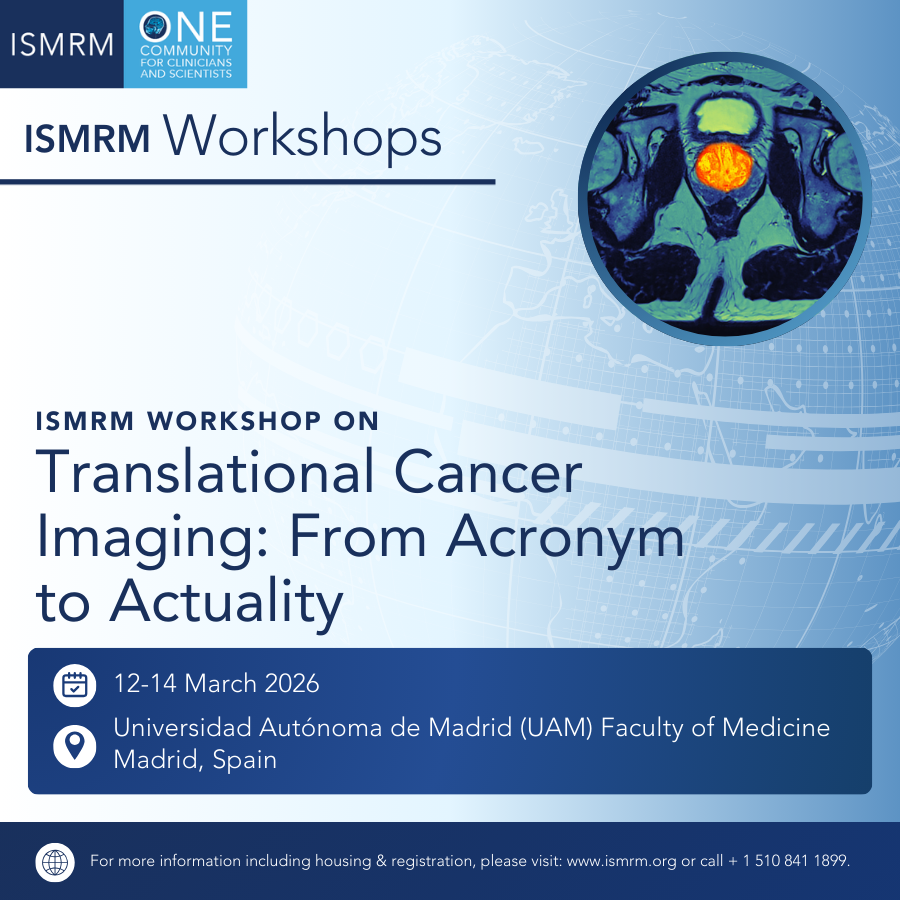 ISMRM

ONE COMMUNITY FOR CLINICIANS AND SCIENTISTS

ISMRM Workshops

ISMRM WORKSHOP ON

Translational Cancer Imaging: From Acronym to Actuality

12-14 March 2026

Universidad Autónoma de Madrid (UAM) Faculty of Medicine
Madrid, Spain

For more information including housing & registration, please visit: www.ismrm.org or call + 1 510 841 1899.